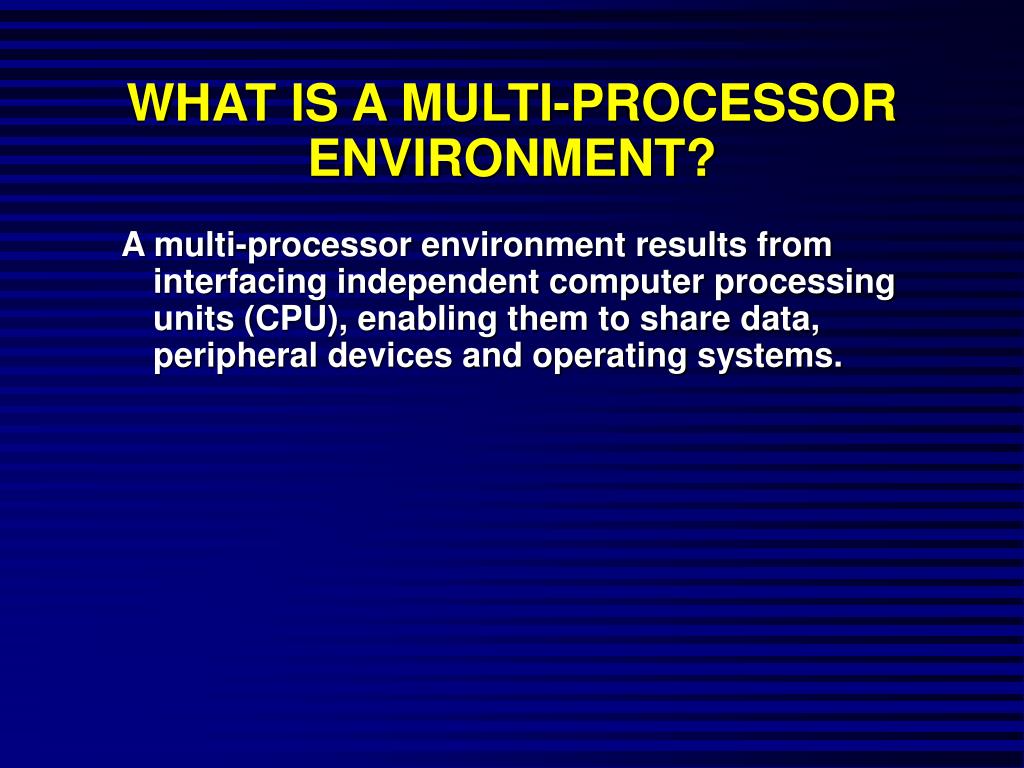 WHAT IS A MULTI-PROCESSOR ENVIRONMENT?

A multi-processor environment results from interfacing independent computer processing units (CPU), enabling them to share data, peripheral devices and operating systems.